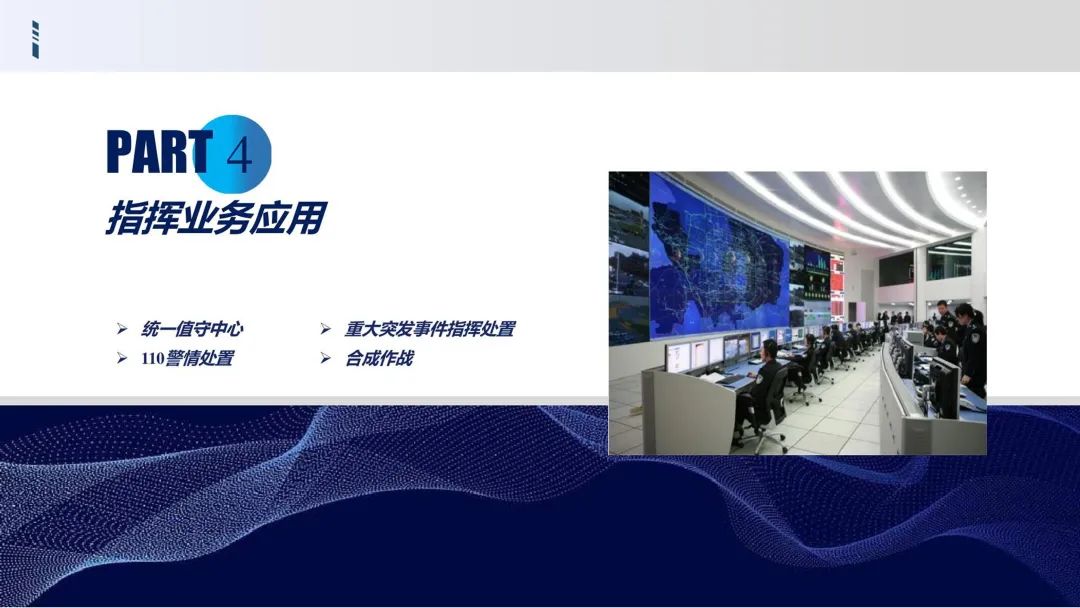 PART 4
指挥业务应用

➢ 统一值守中心
➢ 110警情处置
➢ 重大突发事件指挥处置
➢ 合成作战